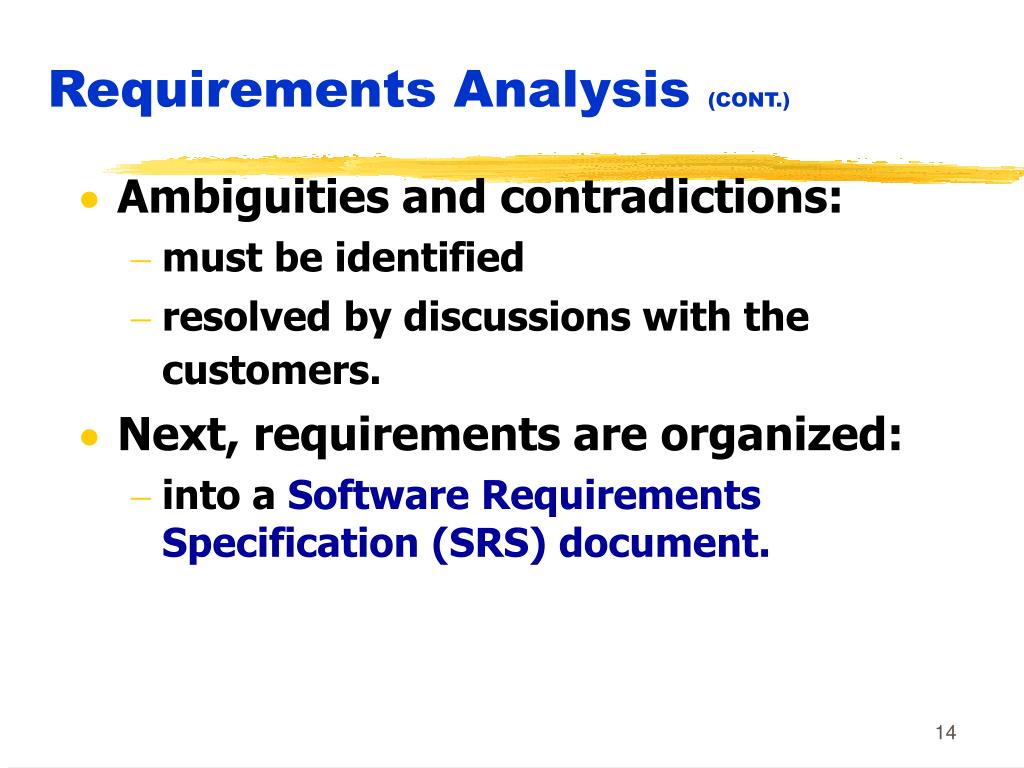 Requirements Analysis (CONT.)

• Ambiguities and contradictions:
– must be identified
– resolved by discussions with the customers.

• Next, requirements are organized:
– into a Software Requirements Specification (SRS) document.

14